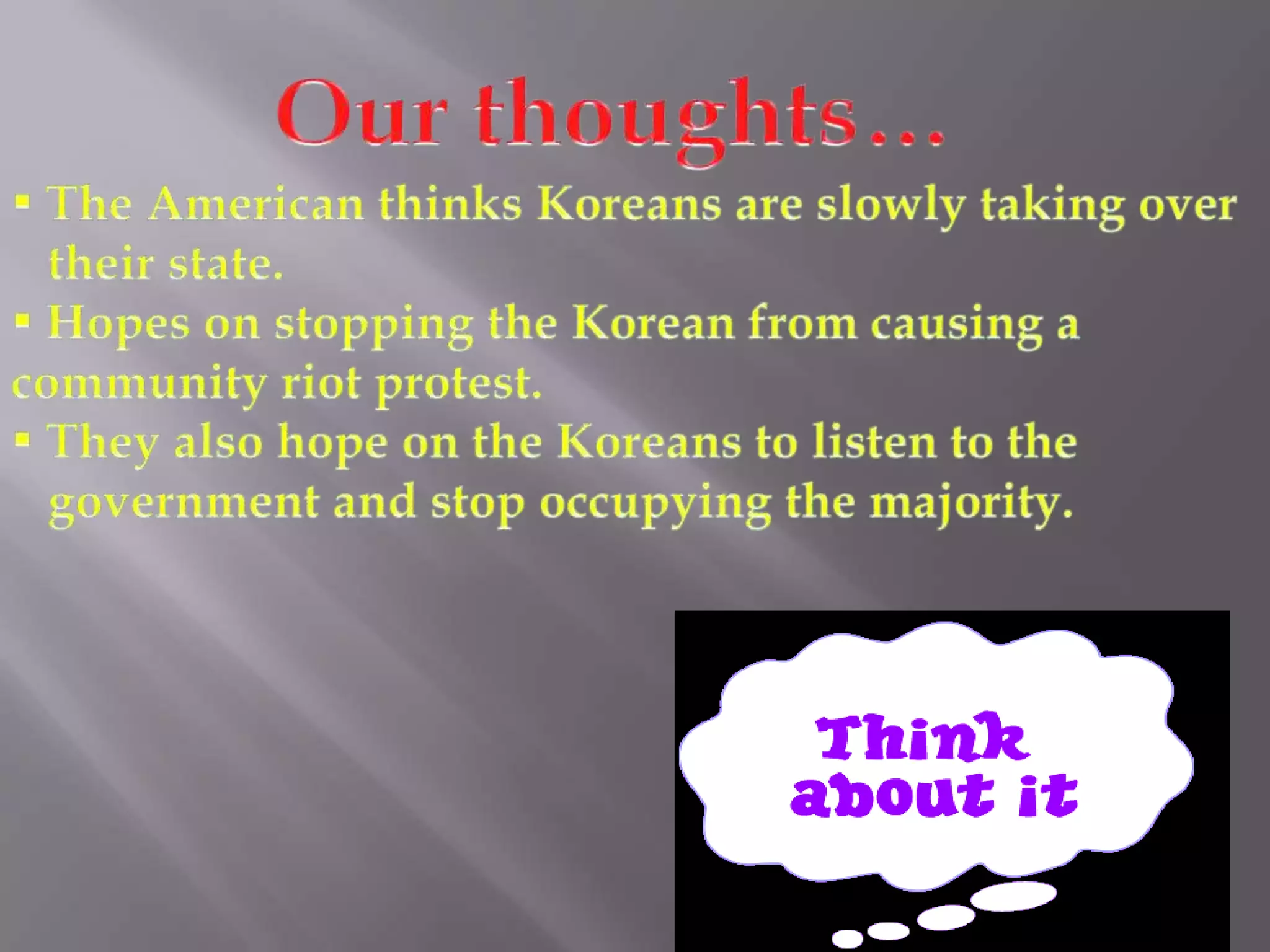 Our thoughts…

▪ The American thinks Koreans are slowly taking over their state.

▪ Hopes on stopping the Korean from causing a community riot protest.

▪ They also hope on the Koreans to listen to the government and stop occupying the majority.

Think about it